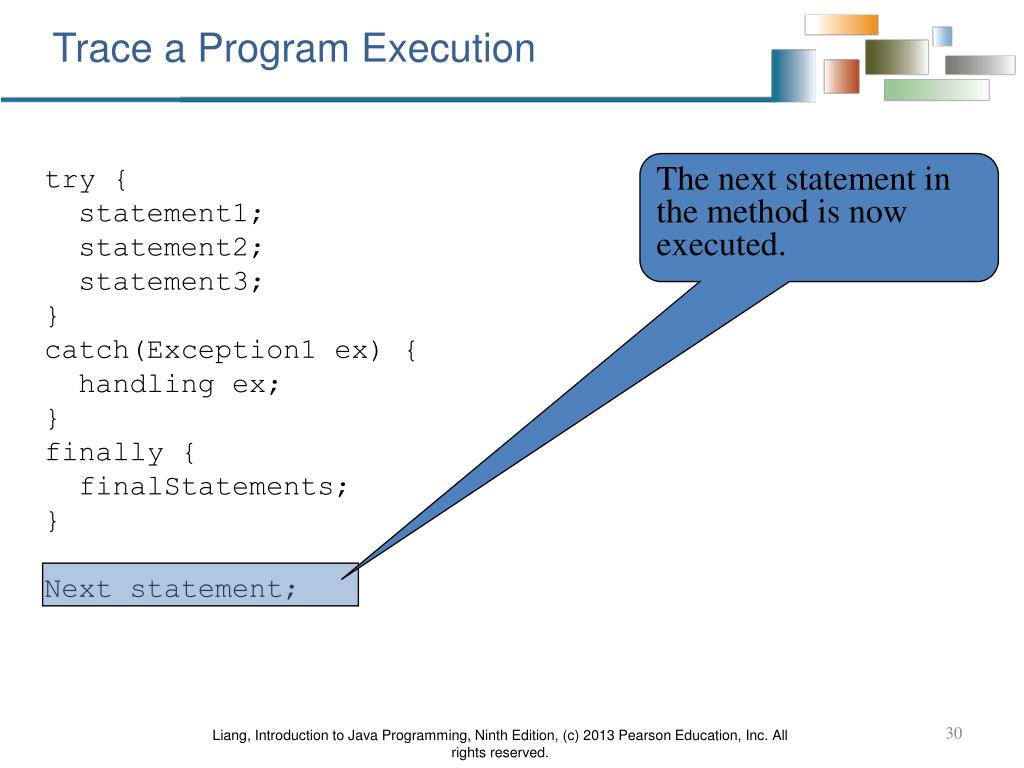 Trace a Program Execution

try {
  statement1;
  statement2;
  statement3;
}
catch(Exception1 ex) {
  handling ex;
}
finally {
  finalStatements;
}

Next statement;

The next statement in the method is now executed.

Liang, Introduction to Java Programming, Ninth Edition, (c) 2013 Pearson Education, Inc. All rights reserved.

30